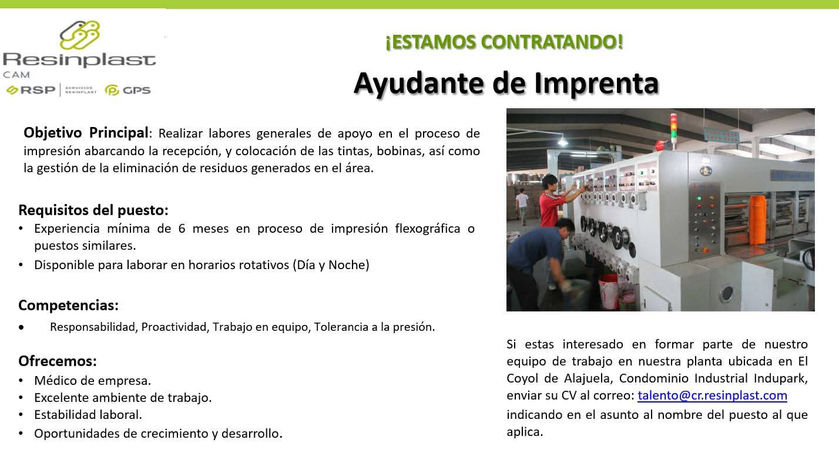 Resinplast
CAM
RSP | SERVICIOS RESINPLAST | GPS

¡ESTAMOS CONTRATANDO!

Ayudante de Imprenta

Objetivo Principal: Realizar labores generales de apoyo en el proceso de impresión abarcando la recepción, y colocación de las tintas, bobinas, así como la gestión de la eliminación de residuos generados en el área.

Requisitos del puesto:
• Experiencia mínima de 6 meses en proceso de impresión flexográfica o puestos similares.
• Disponible para laborar en horarios rotativos (Día y Noche)

Competencias:
• Responsabilidad, Proactividad, Trabajo en equipo, Tolerancia a la presión.

Ofrecemos:
• Médico de empresa.
• Excelente ambiente de trabajo.
• Estabilidad laboral.
• Oportunidades de crecimiento y desarrollo.

Si estas interesado en formar parte de nuestro equipo de trabajo en nuestra planta ubicada en El Coyol de Alajuela, Condominio Industrial Indupark, enviar su CV al correo: talento@cr.resinplast.com indicando en el asunto al nombre del puesto al que aplica.